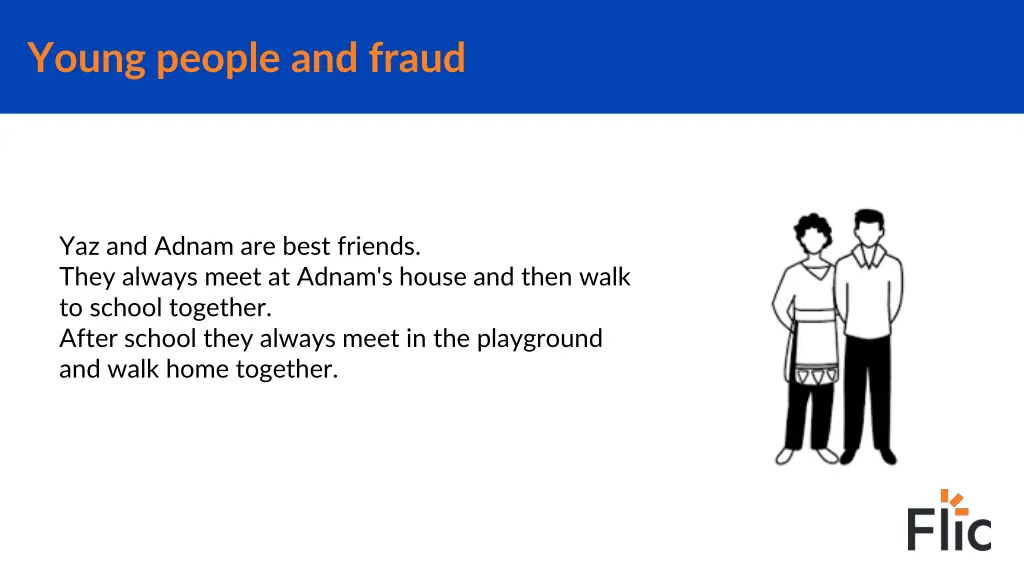 Young people and fraud

Yaz and Adnam are best friends.
They always meet at Adnam's house and then walk to school together.
After school they always meet in the playground and walk home together.

Flic